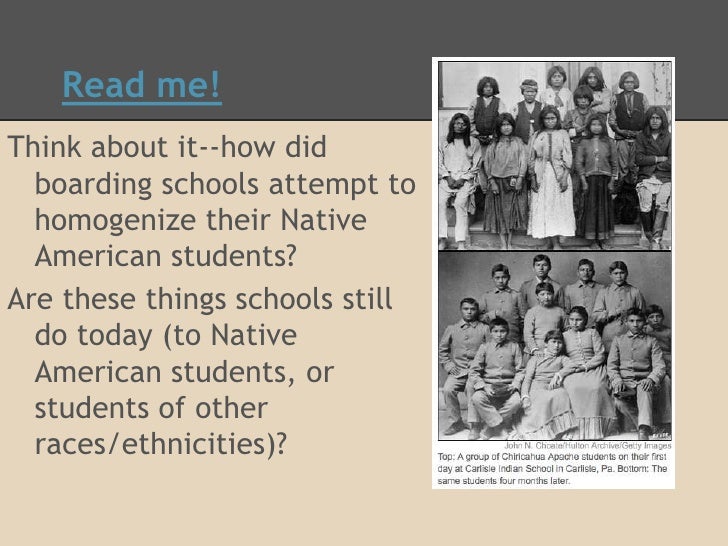 Read me!

Think about it--how did boarding schools attempt to homogenize their Native American students?

Are these things schools still do today (to Native American students, or students of other races/ethnicities)?

John N. Choate/Hulton Archive/Getty Images

Top: A group of Chiricahua Apache students on their first day at Carlisle Indian School in Carlisle, Pa. Bottom: The same students four months later.